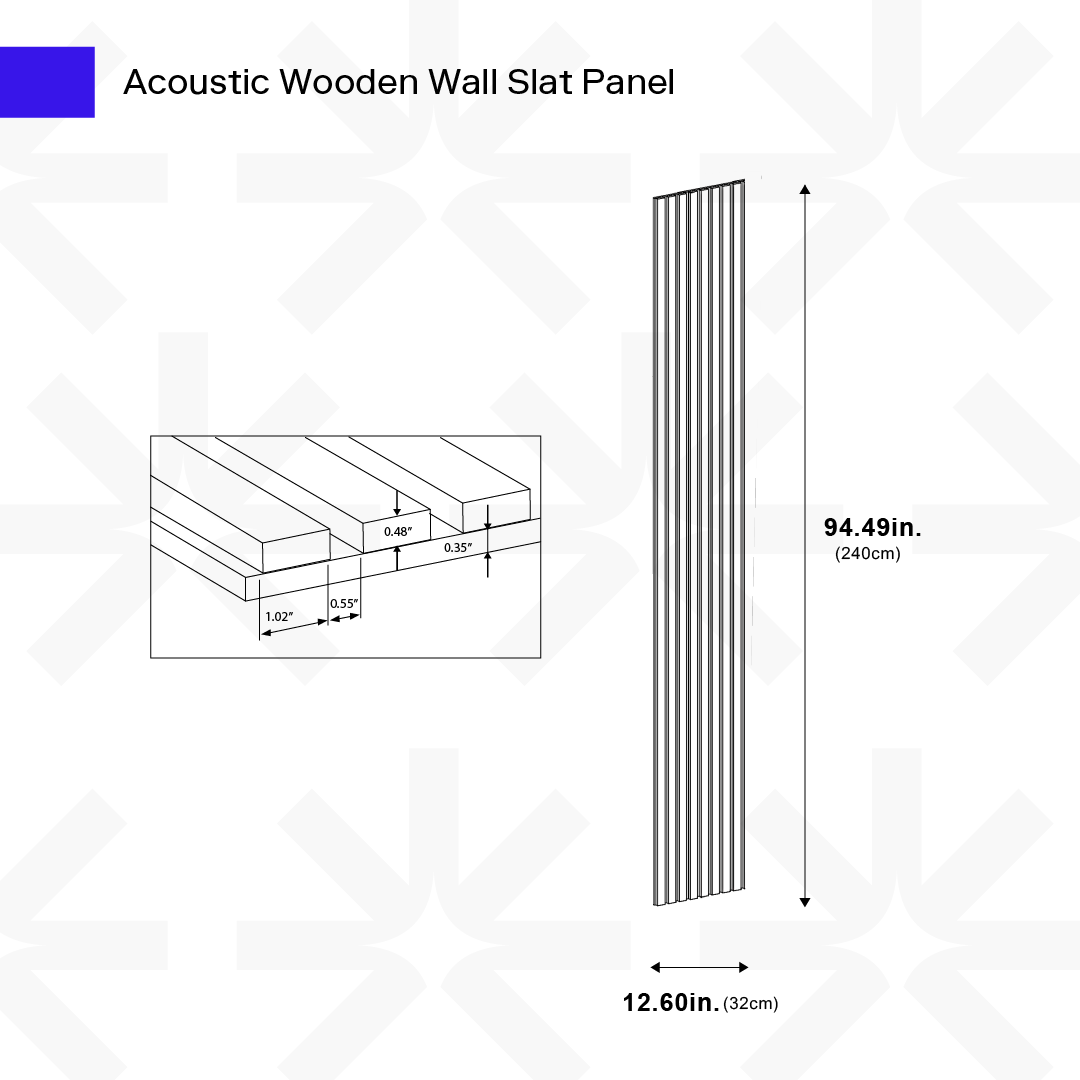 Acoustic Wooden Wall Slat Panel

0.48″
0.35″
1.02″
0.55″

94.49in.
(240cm)

12.60in. (32cm)